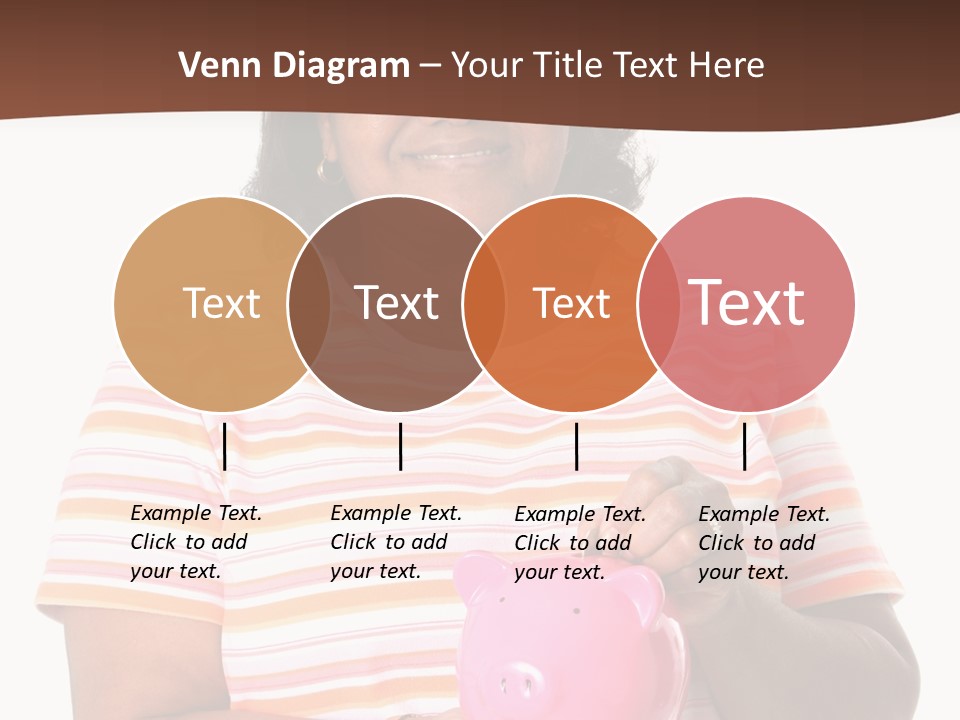 Venn Diagram – Your Title Text Here

Text

Text

Text

Text

Example Text. Click to add your text.

Example Text. Click to add your text.

Example Text. Click to add your text.

Example Text. Click to add your text.